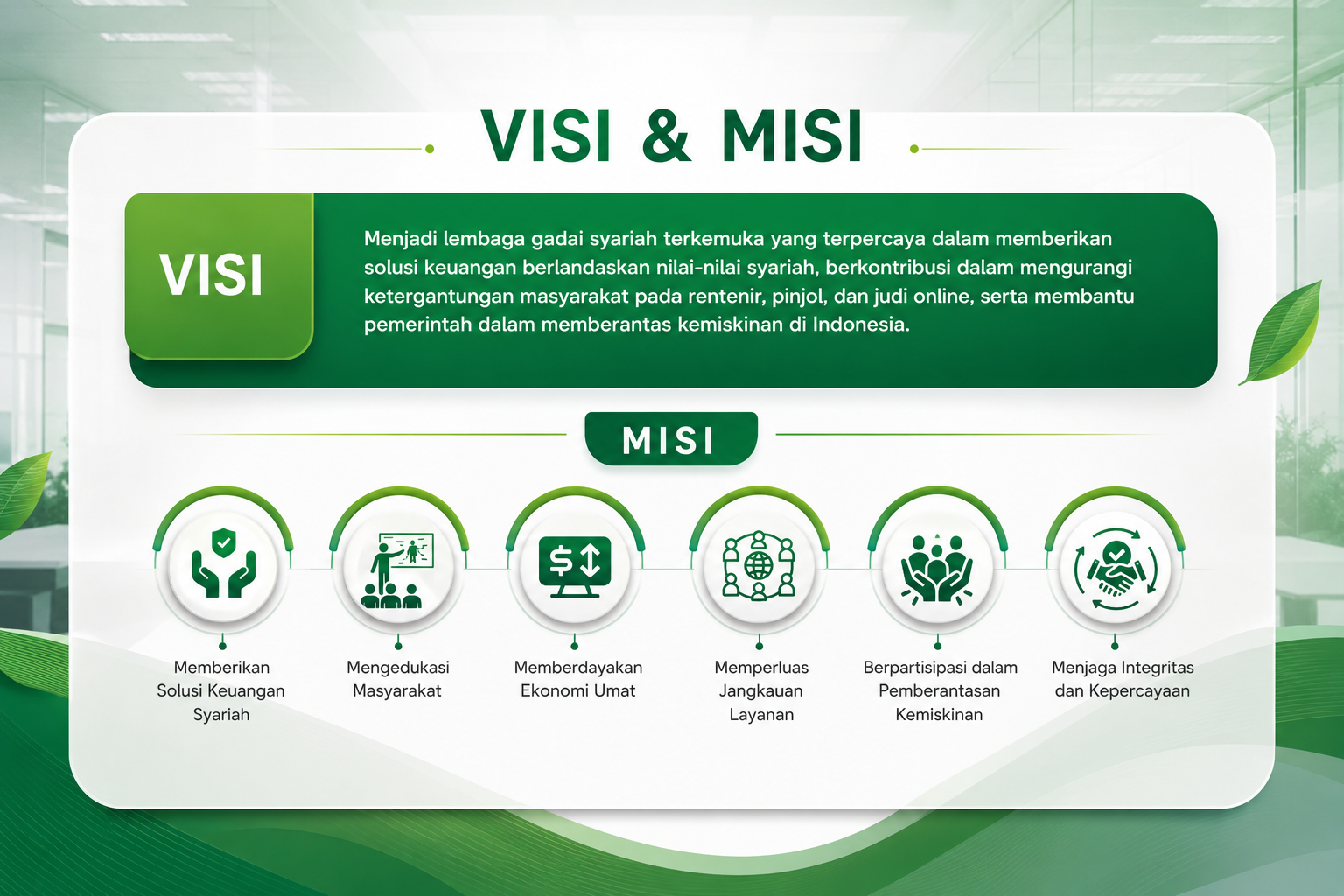 VISI & MISI

VISI

Menjadi lembaga gadai syariah terkemuka yang terpercaya dalam memberikan solusi keuangan berlandaskan nilai-nilai syariah, berkontribusi dalam mengurangi ketergantungan masyarakat pada rentenir, pinjol, dan judi online, serta membantu pemerintah dalam memberantas kemiskinan di Indonesia.

MISI

$↕

Memberikan Solusi Keuangan Syariah

Mengedukasi Masyarakat

Memberdayakan Ekonomi Umat

Memperluas Jangkauan Layanan

Berpartisipasi dalam Pemberantasan Kemiskinan

Menjaga Integritas dan Kepercayaan